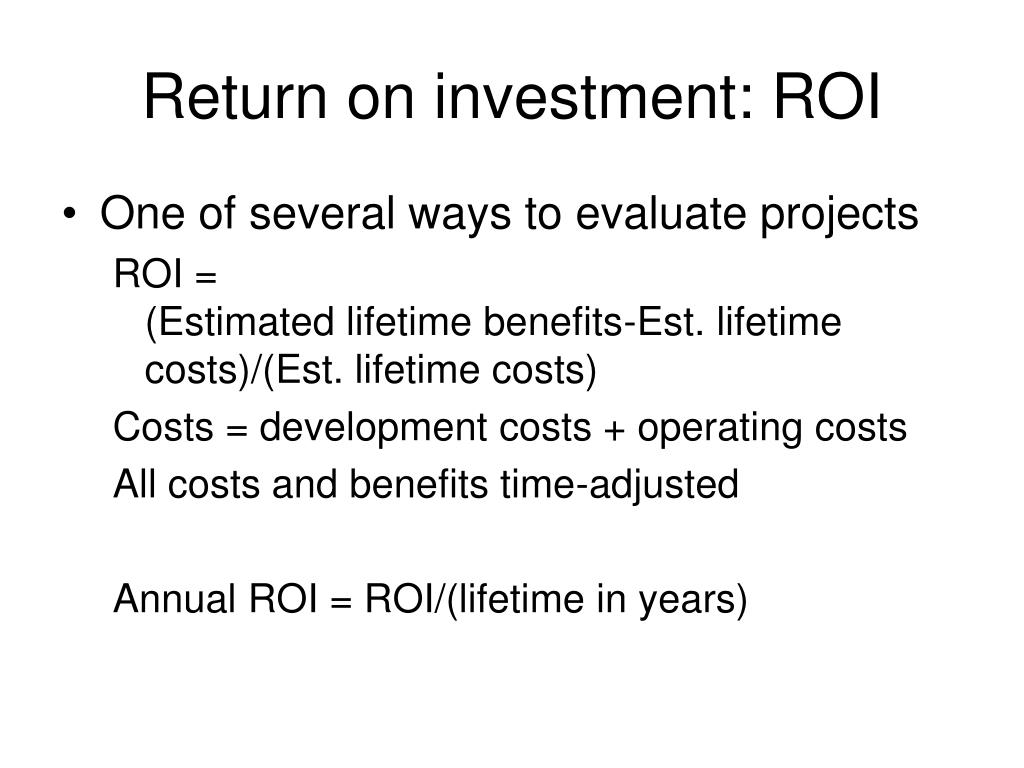 Return on investment: ROI

• One of several ways to evaluate projects

ROI =
(Estimated lifetime benefits-Est. lifetime costs)/(Est. lifetime costs)

Costs = development costs + operating costs

All costs and benefits time-adjusted

Annual ROI = ROI/(lifetime in years)